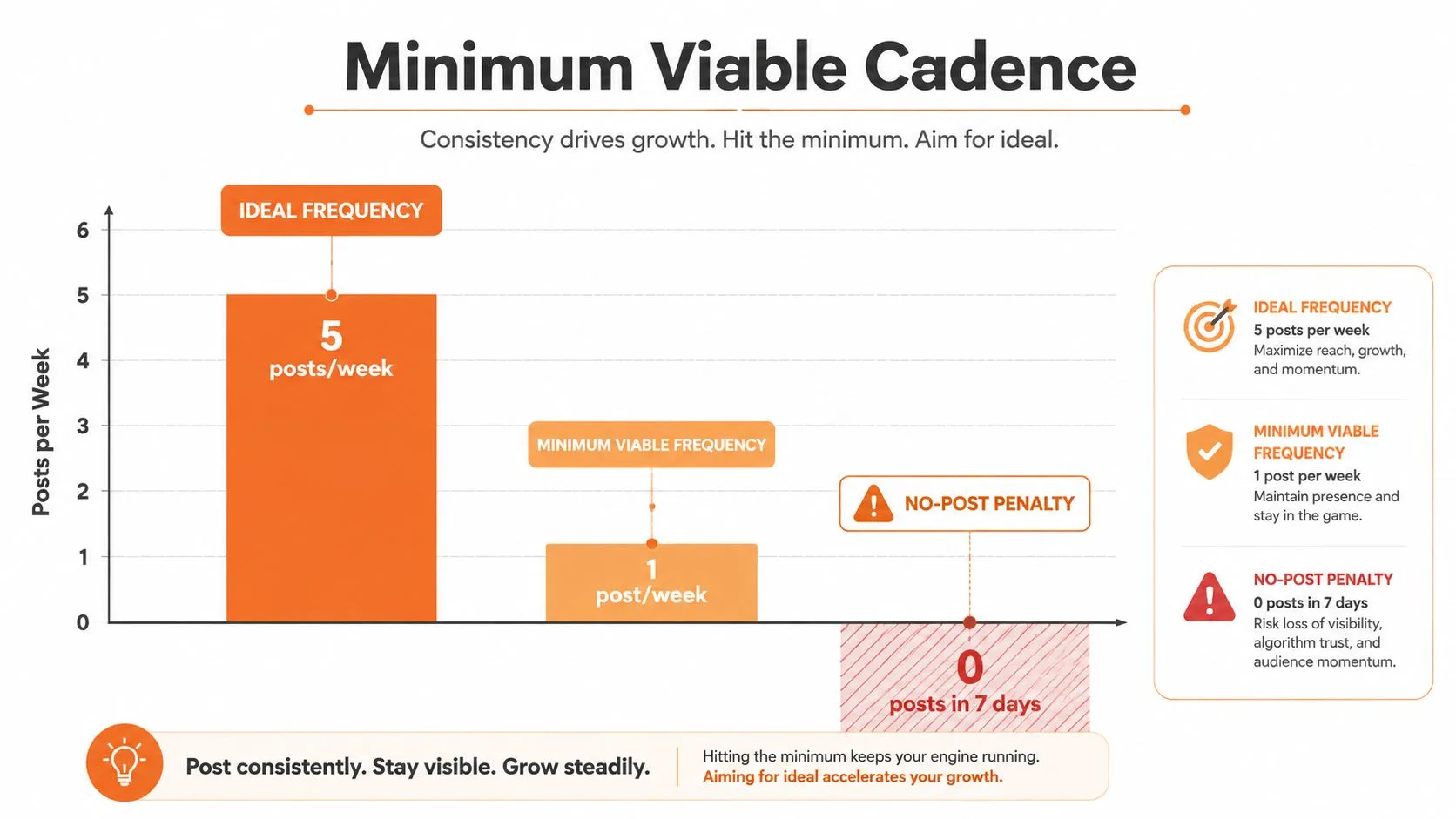 Minimum Viable Cadence

Consistency drives growth. Hit the minimum. Aim for ideal.

Posts per Week

6
5
4
3
2
1
0

IDEAL FREQUENCY

5
posts/week

MINIMUM VIABLE FREQUENCY

1
post/week

NO-POST PENALTY

0
posts in 7 days

IDEAL FREQUENCY
5 posts per week
Maximize reach, growth, and momentum.

MINIMUM VIABLE FREQUENCY
1 post per week
Maintain presence and stay in the game.

NO-POST PENALTY
0 posts in 7 days
Risk loss of visibility, algorithm trust, and audience momentum.

Post consistently. Stay visible. Grow steadily.

Hitting the minimum keeps your engine running.
Aiming for ideal accelerates your growth.